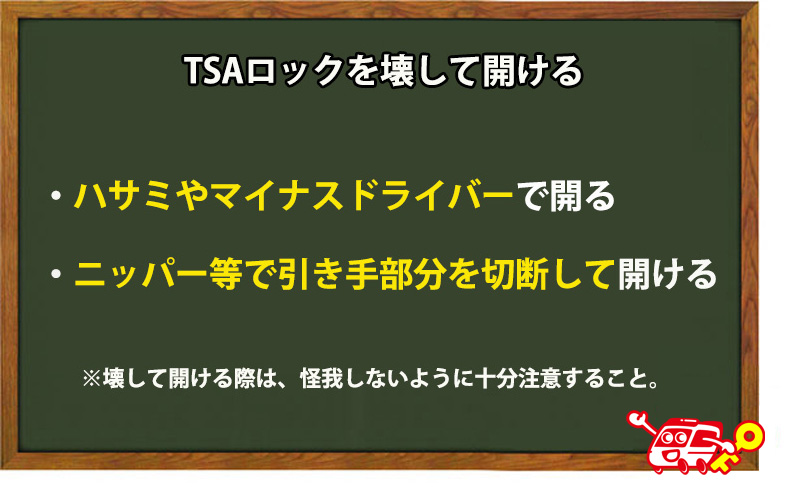 TSAロックを壊して開ける

・ハサミやマイナスドライバーで開る

・ニッパー等で引き手部分を切断して開ける

※壊して開ける際は、怪我しないように十分注意すること。